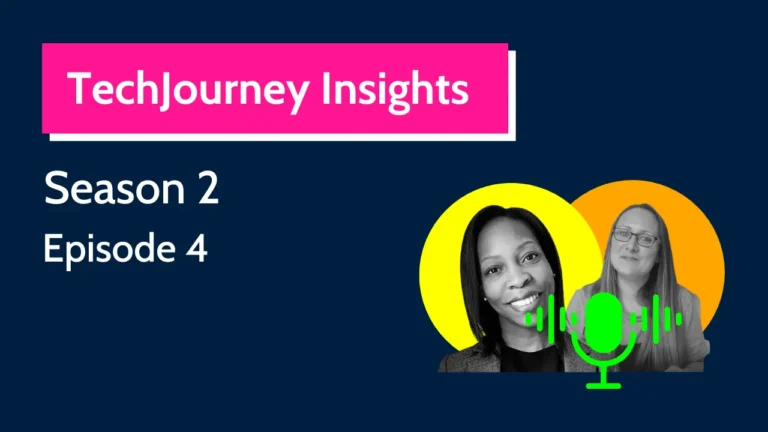 TechJourney Insights

Season 2

Episode 4